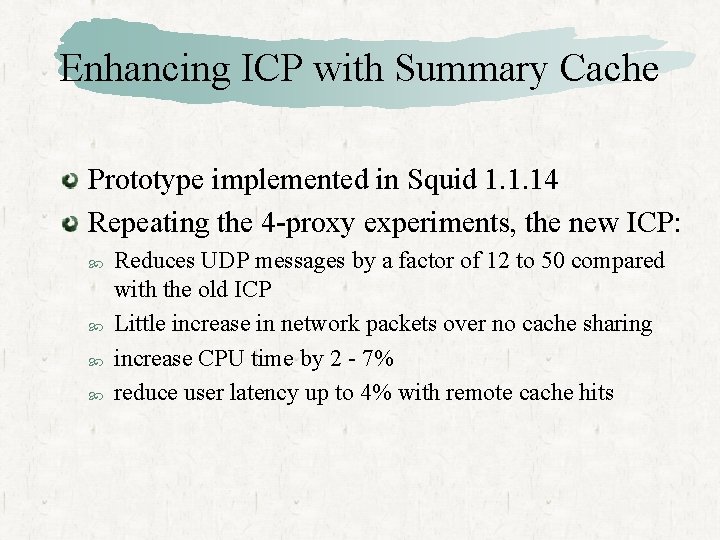 Enhancing ICP with Summary Cache

Prototype implemented in Squid 1.1.14

Repeating the 4-proxy experiments, the new ICP:

Reduces UDP messages by a factor of 12 to 50 compared with the old ICP

Little increase in network packets over no cache sharing

increase CPU time by 2 - 7%

reduce user latency up to 4% with remote cache hits